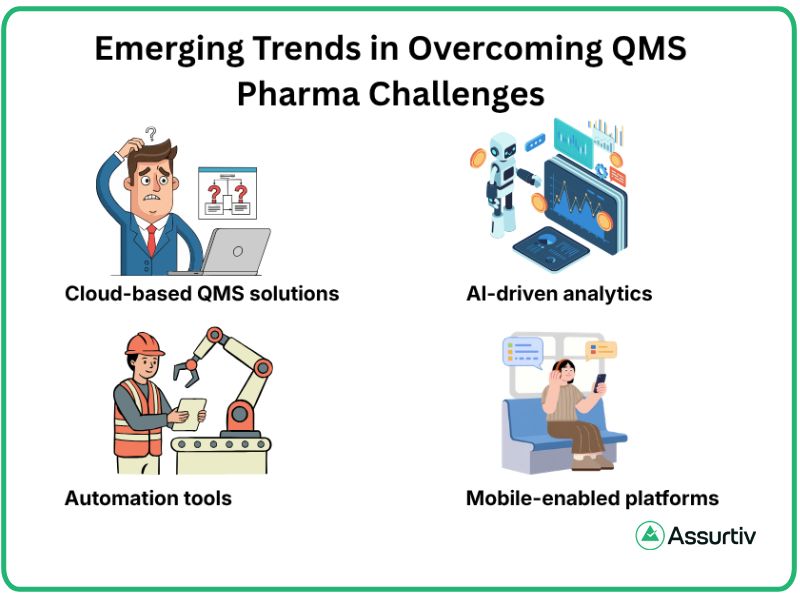 Emerging Trends in Overcoming QMS Pharma Challenges

Cloud-based QMS solutions

AI-driven analytics

Automation tools

Mobile-enabled platforms

Assurtiv